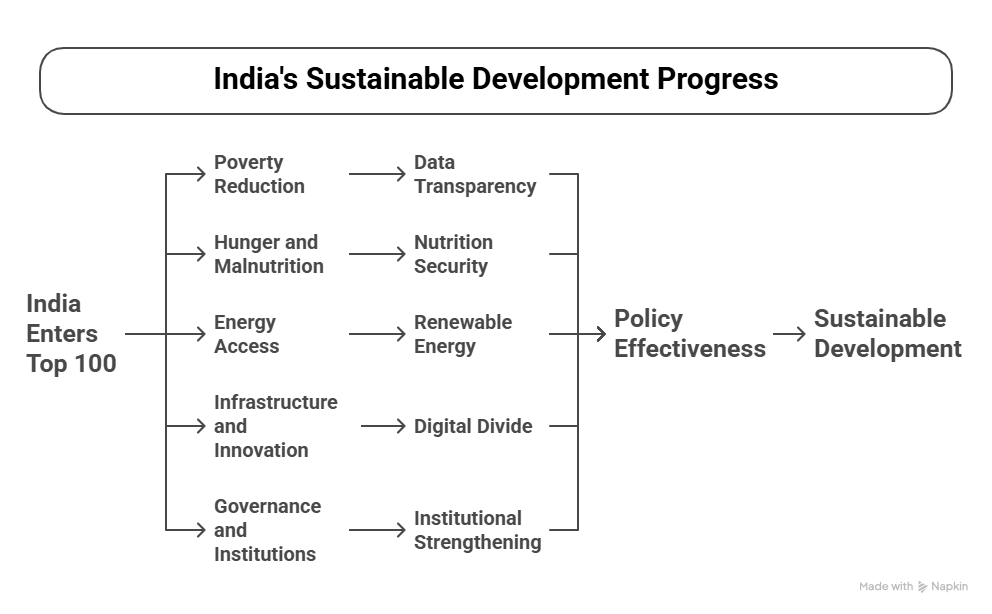 India's Sustainable Development Progress

India Enters Top 100

Poverty Reduction

Data Transparency

Hunger and Malnutrition

Nutrition Security

Energy Access

Renewable Energy

Infrastructure and Innovation

Digital Divide

Governance and Institutions

Institutional Strengthening

Policy Effectiveness

Sustainable Development

Made with Napkin